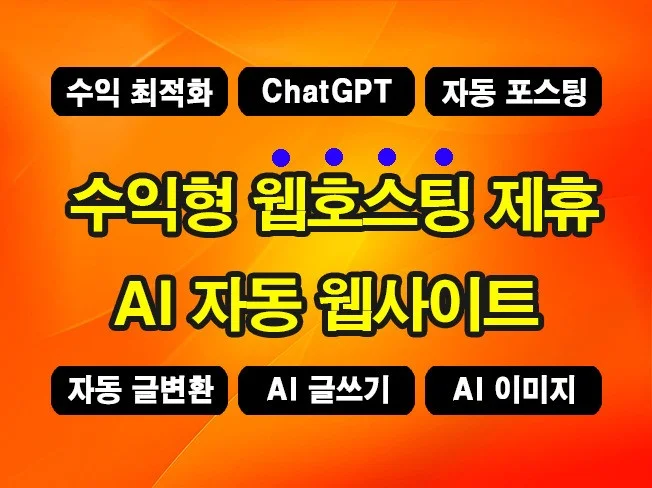 수익 최적화 ChatGPT 자동 포스팅

수익형 웹호스팅 제휴

AI 자동 웹사이트

자동 글변환 AI 글쓰기 AI 이미지